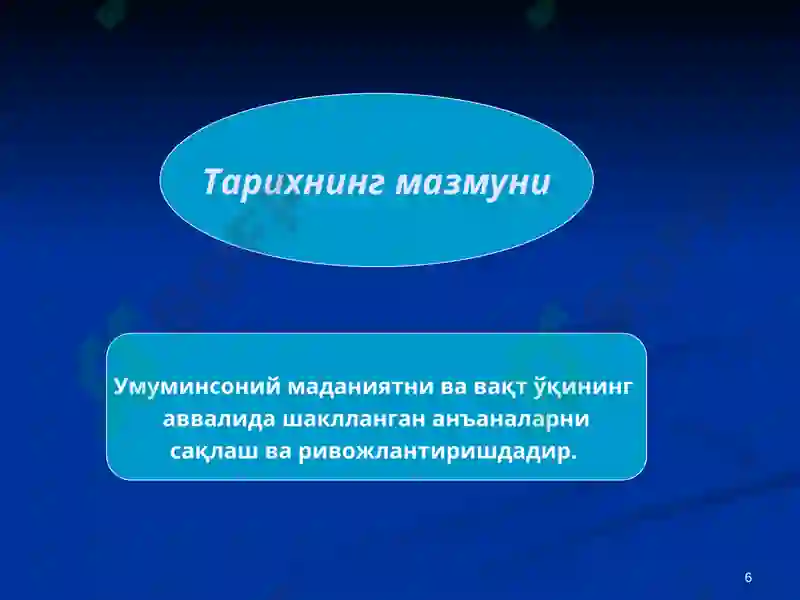 Тарихнинг мазмуни

Умуминсоний маданиятни ва вақт ўқининг аввалида шаклланган анъаналарни сақлаш ва ривожлантиришдадир.

6